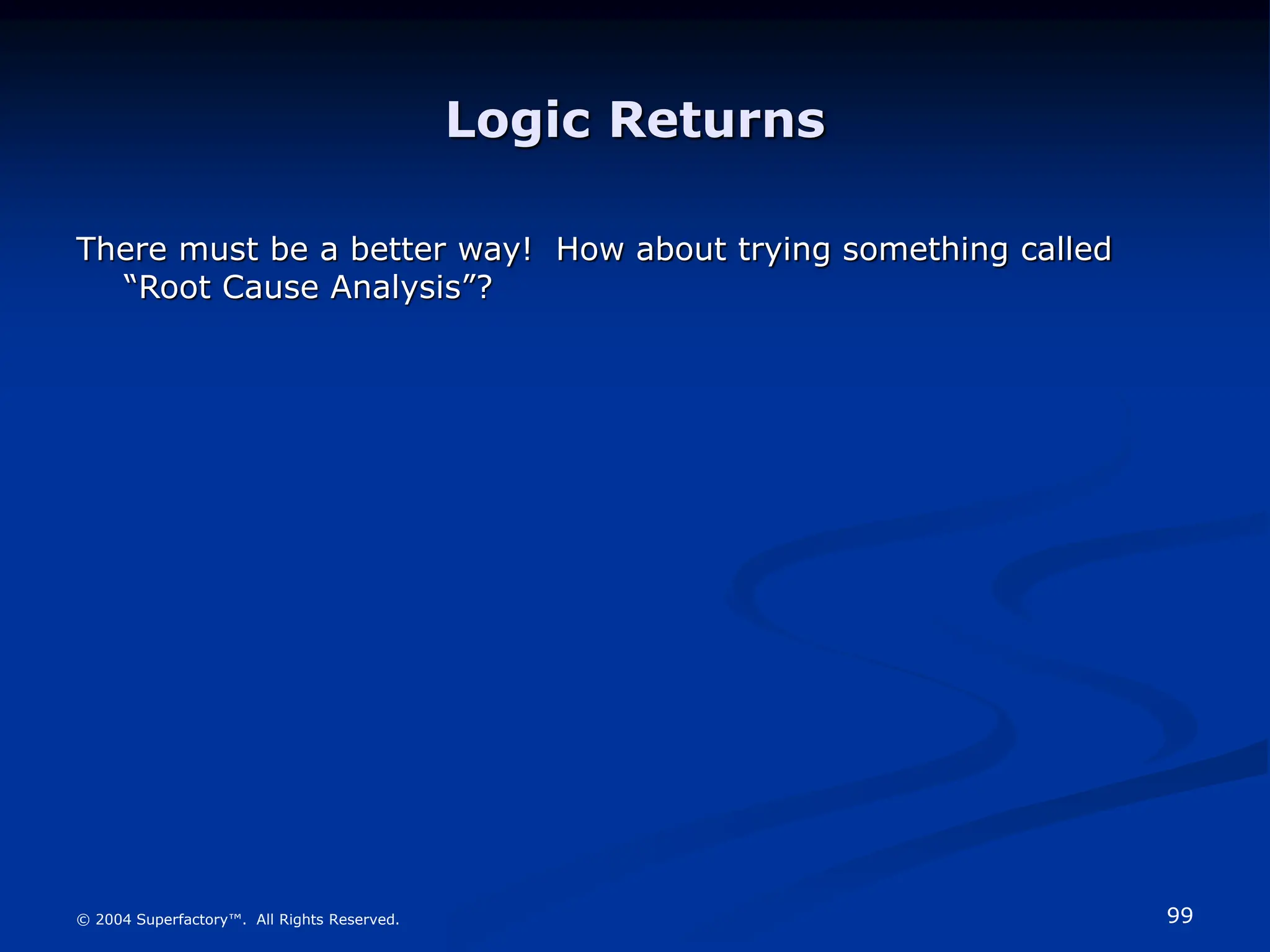 Logic Returns

There must be a better way!  How about trying something called "Root Cause Analysis"?

© 2004 Superfactory™.  All Rights Reserved.

99